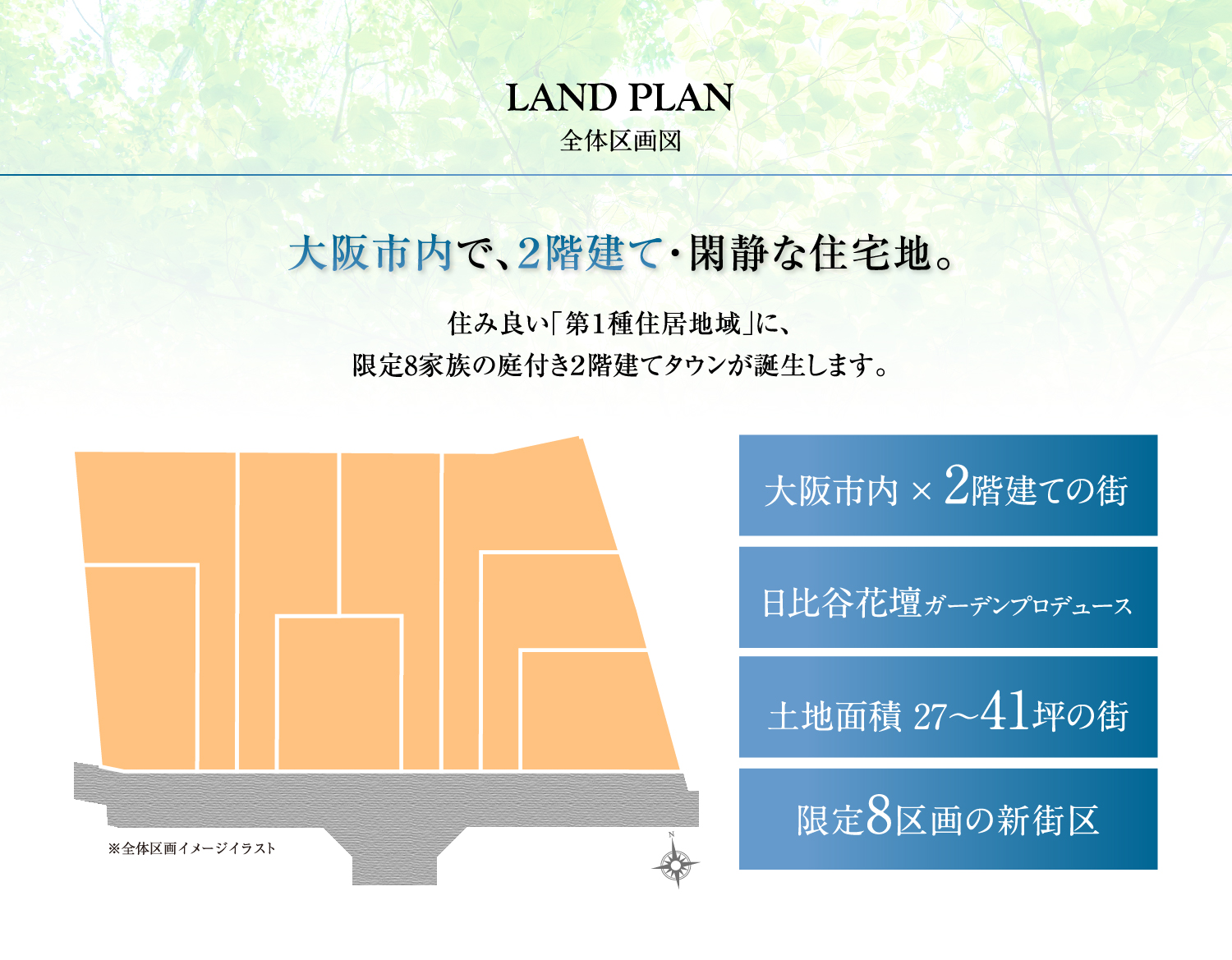 LAND PLAN
全体区画図

大阪市内で、2階建て・閑静な住宅地。

住み良い「第1種住居地域」に、
限定8家族の庭付き2階建てタウンが誕生します。

※全体区画イメージイラスト

N

大阪市内 × 2階建ての街

日比谷花壇ガーデンプロデュース

土地面積 27~41坪の街

限定8区画の新街区